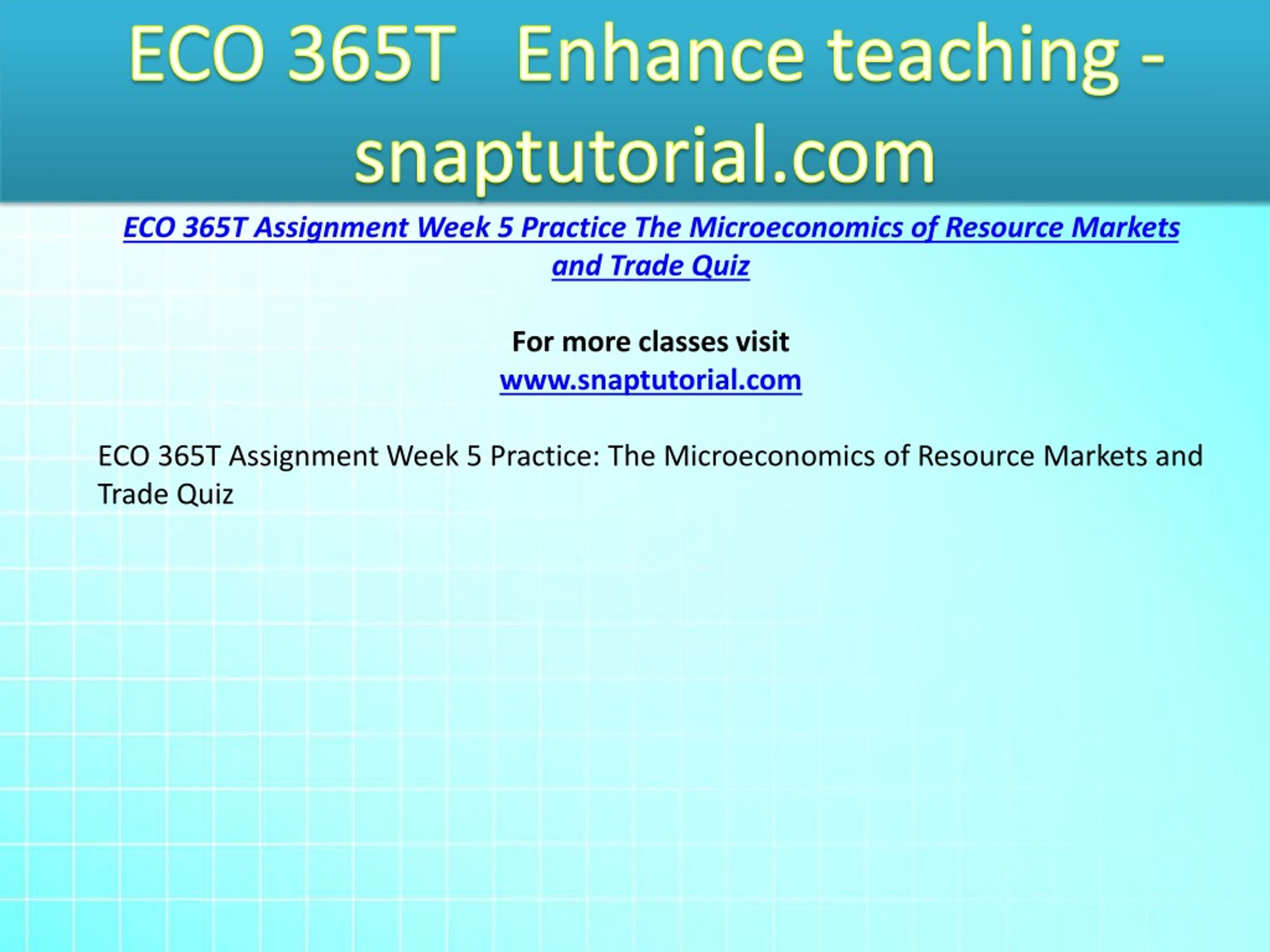 ECO 365T Enhance teaching - snaptutorial.com

ECO 365T Assignment Week 5 Practice The Microeconomics of Resource Markets and Trade Quiz

For more classes visit
www.snaptutorial.com

ECO 365T Assignment Week 5 Practice: The Microeconomics of Resource Markets and Trade Quiz